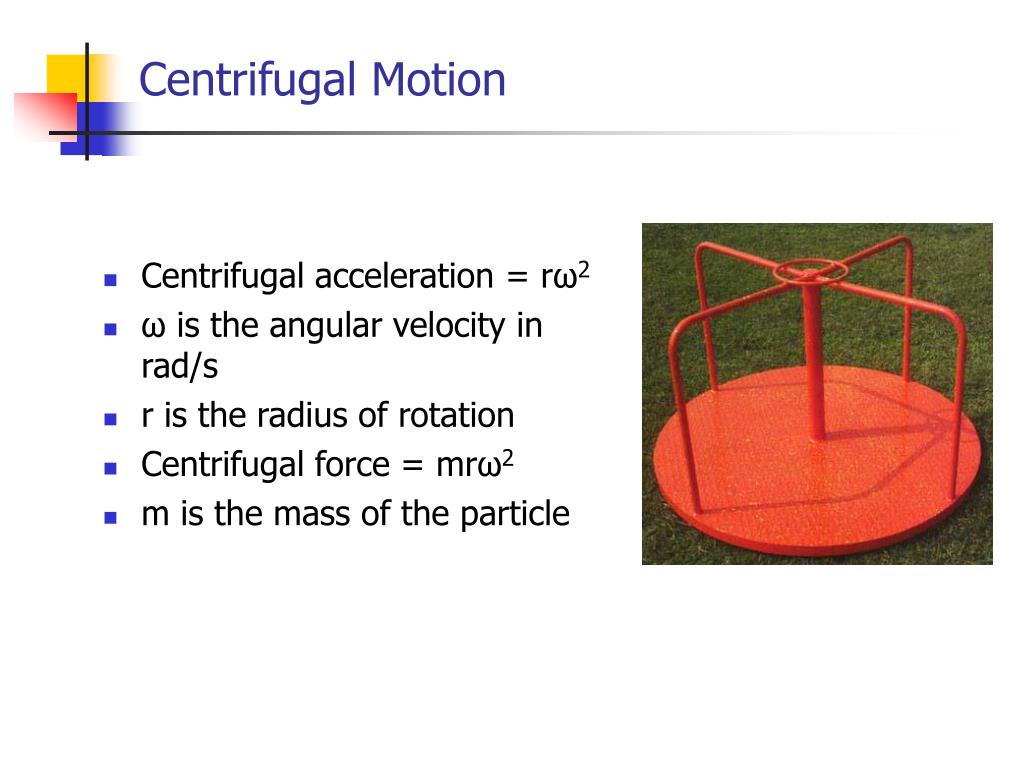 Centrifugal Motion

- Centrifugal acceleration = $r\omega^2$
- $\omega$ is the angular velocity in rad/s
- r is the radius of rotation
- Centrifugal force = $mr\omega^2$
- m is the mass of the particle